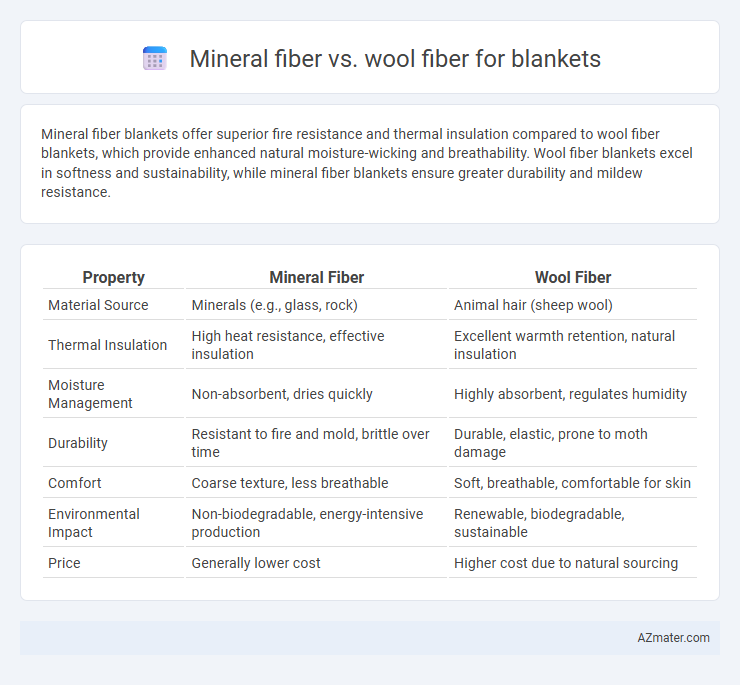 Mineral fiber vs. wool fiber for blankets

Mineral fiber blankets offer superior fire resistance and thermal insulation compared to wool fiber blankets, which provide enhanced natural moisture-wicking and breathability. Wool fiber blankets excel in softness and sustainability, while mineral fiber blankets ensure greater durability and mildew resistance.

| Property | Mineral Fiber | Wool Fiber |
|---|---|---|
| Material Source | Minerals (e.g., glass, rock) | Animal hair (sheep wool) |
| Thermal Insulation | High heat resistance, effective insulation | Excellent warmth retention, natural insulation |
| Moisture Management | Non-absorbent, dries quickly | Highly absorbent, regulates humidity |
| Durability | Resistant to fire and mold, brittle over time | Durable, elastic, prone to moth damage |
| Comfort | Coarse texture, less breathable | Soft, breathable, comfortable for skin |
| Environmental Impact | Non-biodegradable, energy-intensive production | Renewable, biodegradable, sustainable |
| Price | Generally lower cost | Higher cost due to natural sourcing |

AZmater.com